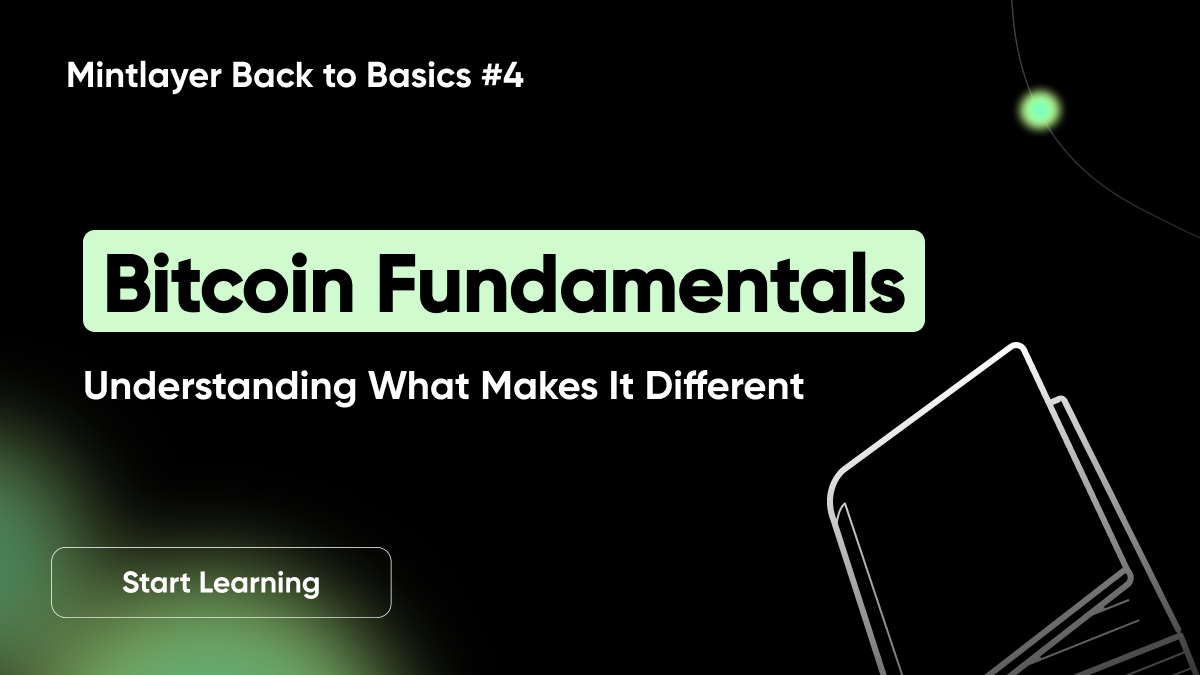 Mintlayer Back to Basics #4

Bitcoin Fundamentals

Understanding What Makes It Different

Start Learning